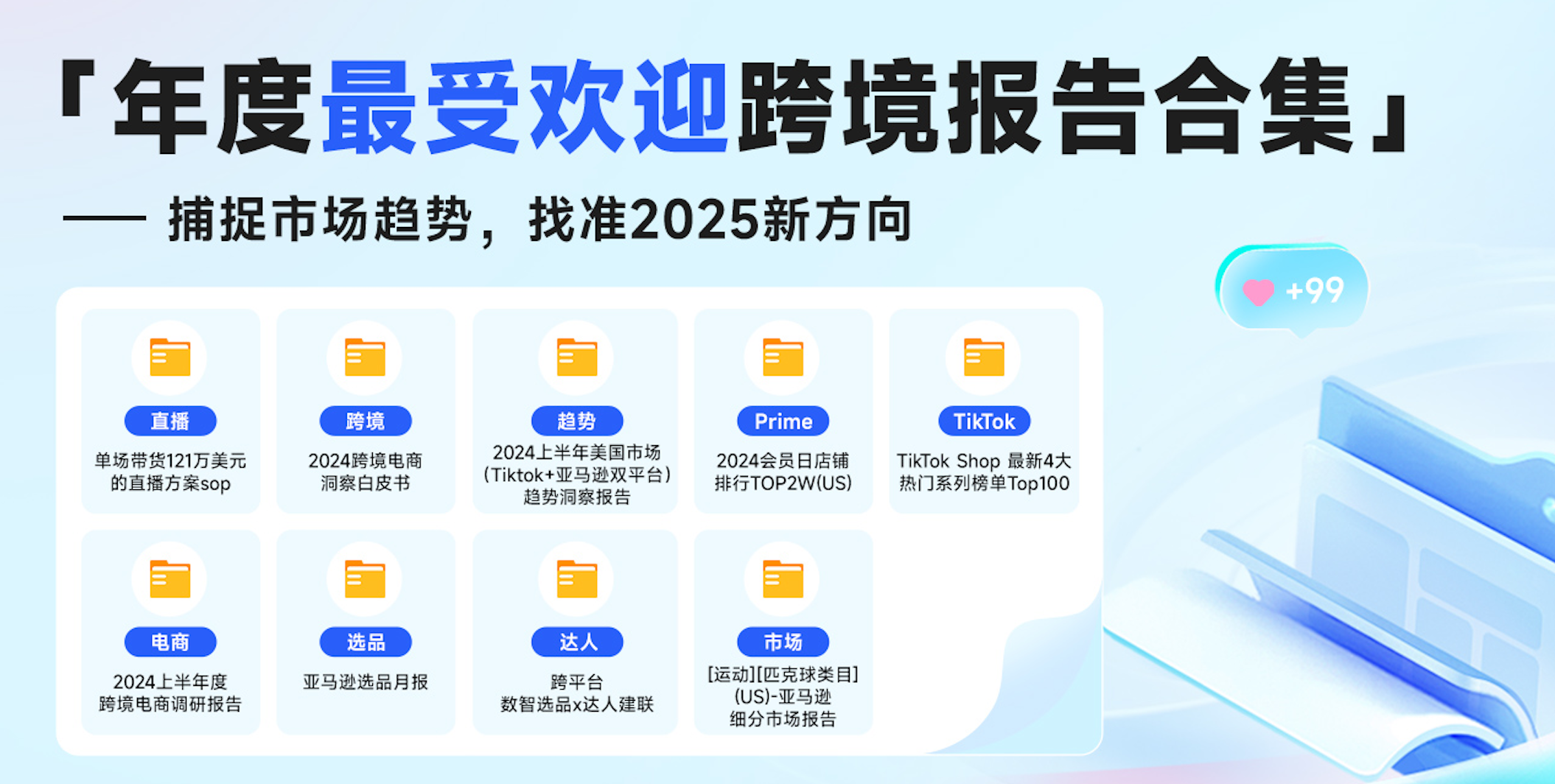 「年度最受欢迎跨境报告合集」

—— 捕捉市场趋势，找准2025新方向

+99

直播
单场带货121万美元的直播方案sop

跨境
2024跨境电商洞察白皮书

趋势
2024上半年美国市场（Tiktok+亚马逊双平台）趋势洞察报告

Prime
2024会员日店铺排行TOP2W(US)

TikTok
TikTok Shop 最新4大热门系列榜单Top100

电商
2024上半年度跨境电商调研报告

选品
亚马逊选品月报

达人
跨平台数智选品x达人建联

市场
[运动][匹克球类目](US)-亚马逊细分市场报告